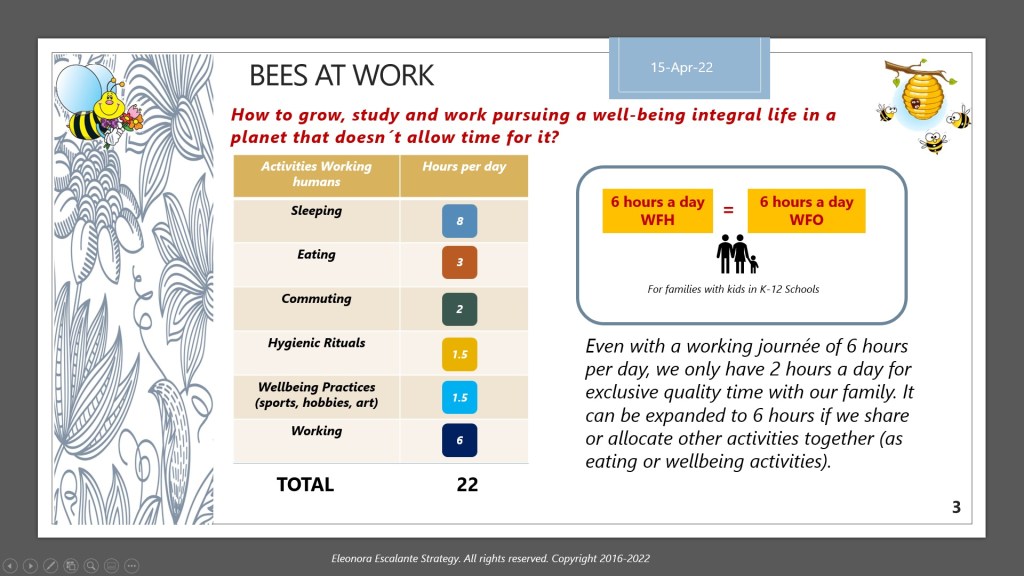 BEES AT WORK

15-Apr-22

How to grow, study and work pursuing a well-being integral life in a planet that doesn´t allow time for it?

| Activities Working humans | Hours per day |
|---|---|
| Sleeping | 8 |
| Eating | 3 |
| Commuting | 2 |
| Hygienic Rituals | 1.5 |
| Wellbeing Practices (sports, hobbies, art) | 1.5 |
| Working | 6 |
| TOTAL | 22 |

6 hours a day WFH = 6 hours a day WFO

For families with kids in K-12 Schools

Even with a working journée of 6 hours per day, we only have 2 hours a day for exclusive quality time with our family. It can be expanded to 6 hours if we share or allocate other activities together (as eating or wellbeing activities).

3

Eleonora Escalante Strategy. All rights reserved. Copyright 2016-2022